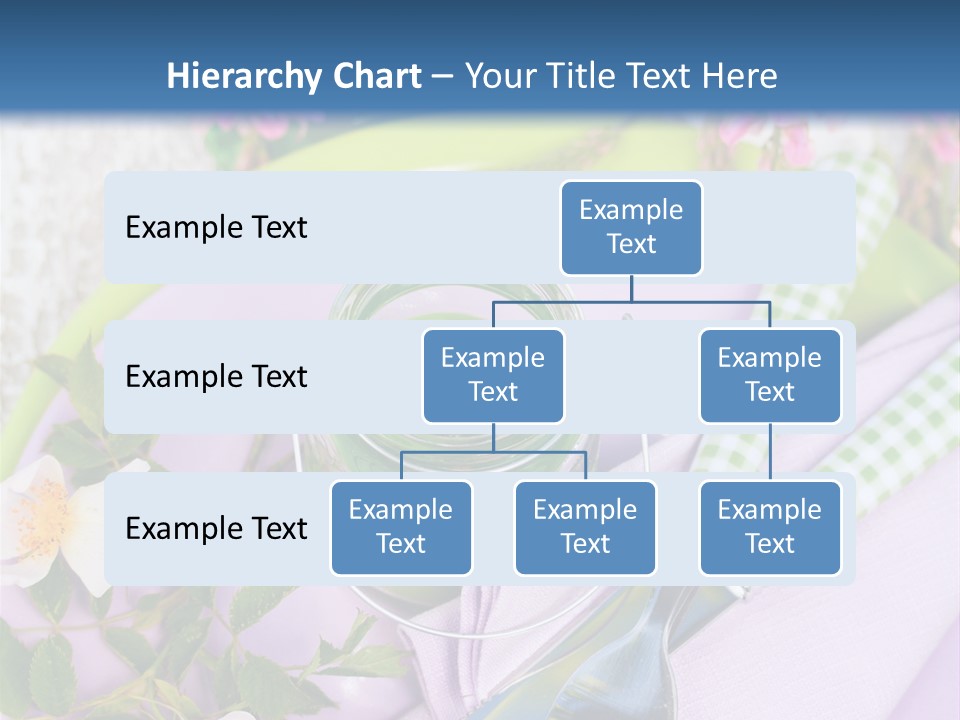 Hierarchy Chart – Your Title Text Here

Example Text

Example Text

Example Text

Example Text

Example Text

Example Text

Example Text

Example Text

Example Text